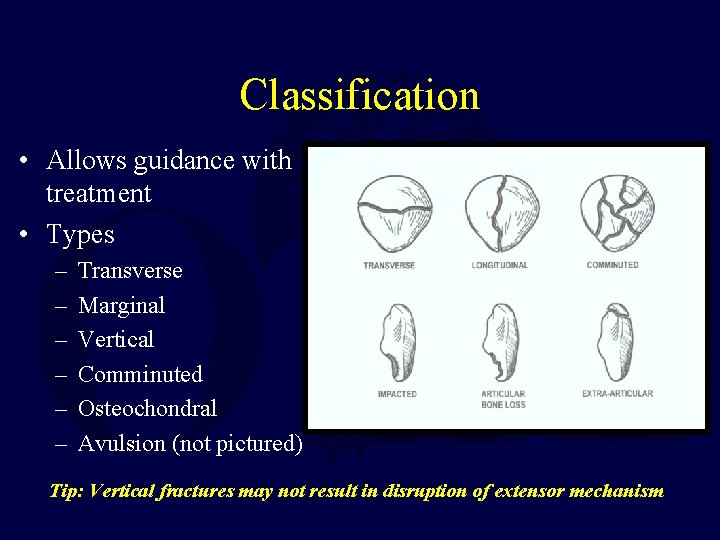 Classification

• Allows guidance with treatment
• Types
– Transverse
– Marginal
– Vertical
– Comminuted
– Osteochondral
– Avulsion (not pictured)

TRANSVERSE
LONGITUDINAL
COMMINUTED
IMPACTED
ARTICULAR BONE LOSS
EXTRA-ARTICULAR

Tip: Vertical fractures may not result in disruption of extensor mechanism